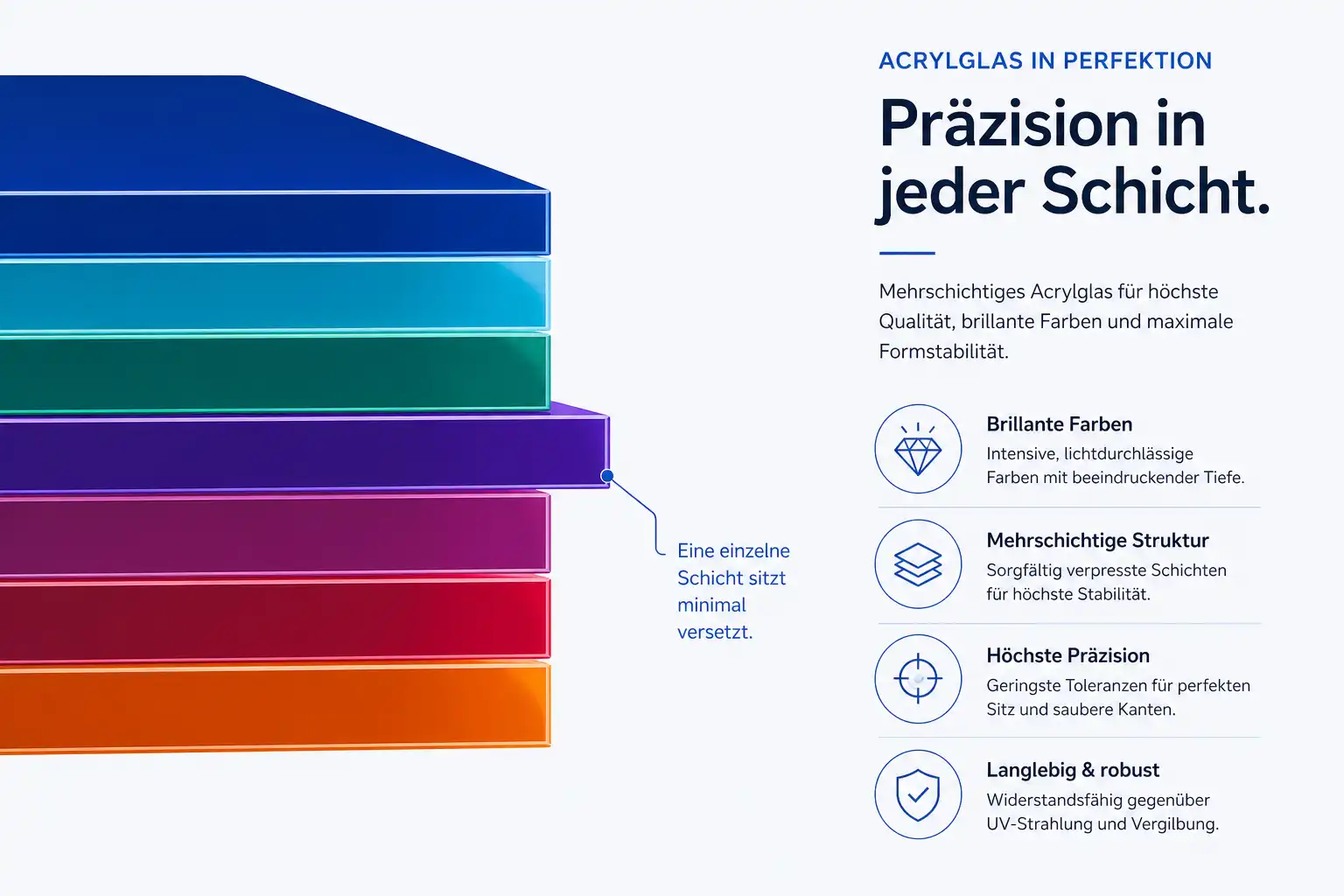 Eine einzelne Schicht sitzt minimal versetzt.

ACRYLGLAS IN PERFEKTION

Präzision in jeder Schicht.

Mehrschichtiges Acrylglas für höchste Qualität, brillante Farben und maximale Formstabilität.

Brillante Farben
Intensive, lichtdurchlässige Farben mit beeindruckender Tiefe.

Mehrschichtige Struktur
Sorgfältig verpresste Schichten für höchste Stabilität.

Höchste Präzision
Geringste Toleranzen für perfekten Sitz und saubere Kanten.

Langlebig & robust
Widerstandsfähig gegenüber UV-Strahlung und Vergilbung.